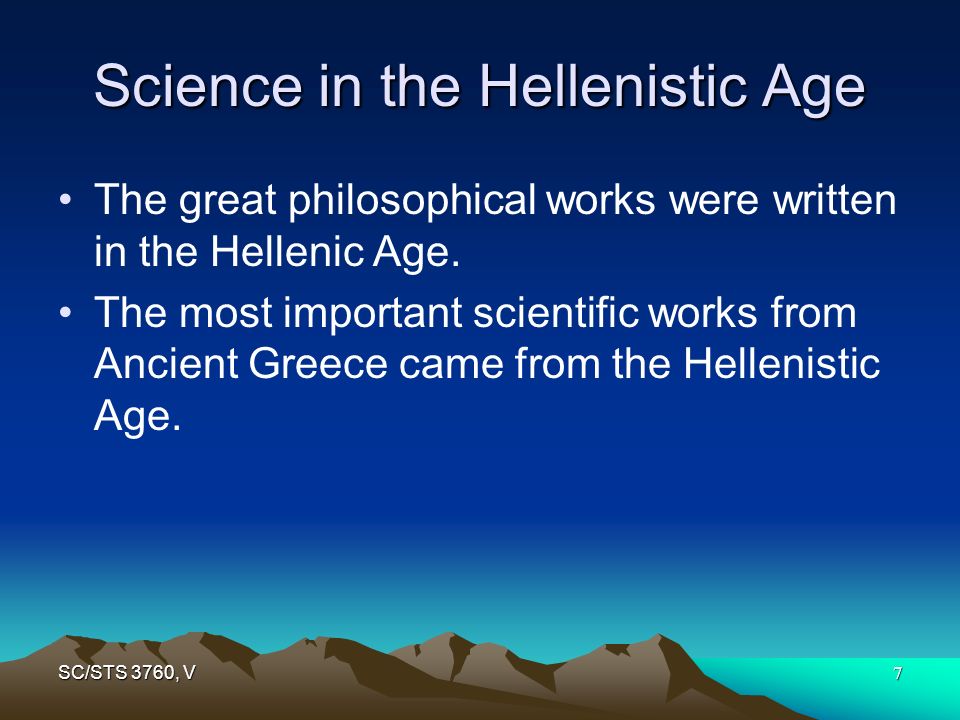 Science in the Hellenistic Age

• The great philosophical works were written in the Hellenic Age.

• The most important scientific works from Ancient Greece came from the Hellenistic Age.

SC/STS 3760, V

7